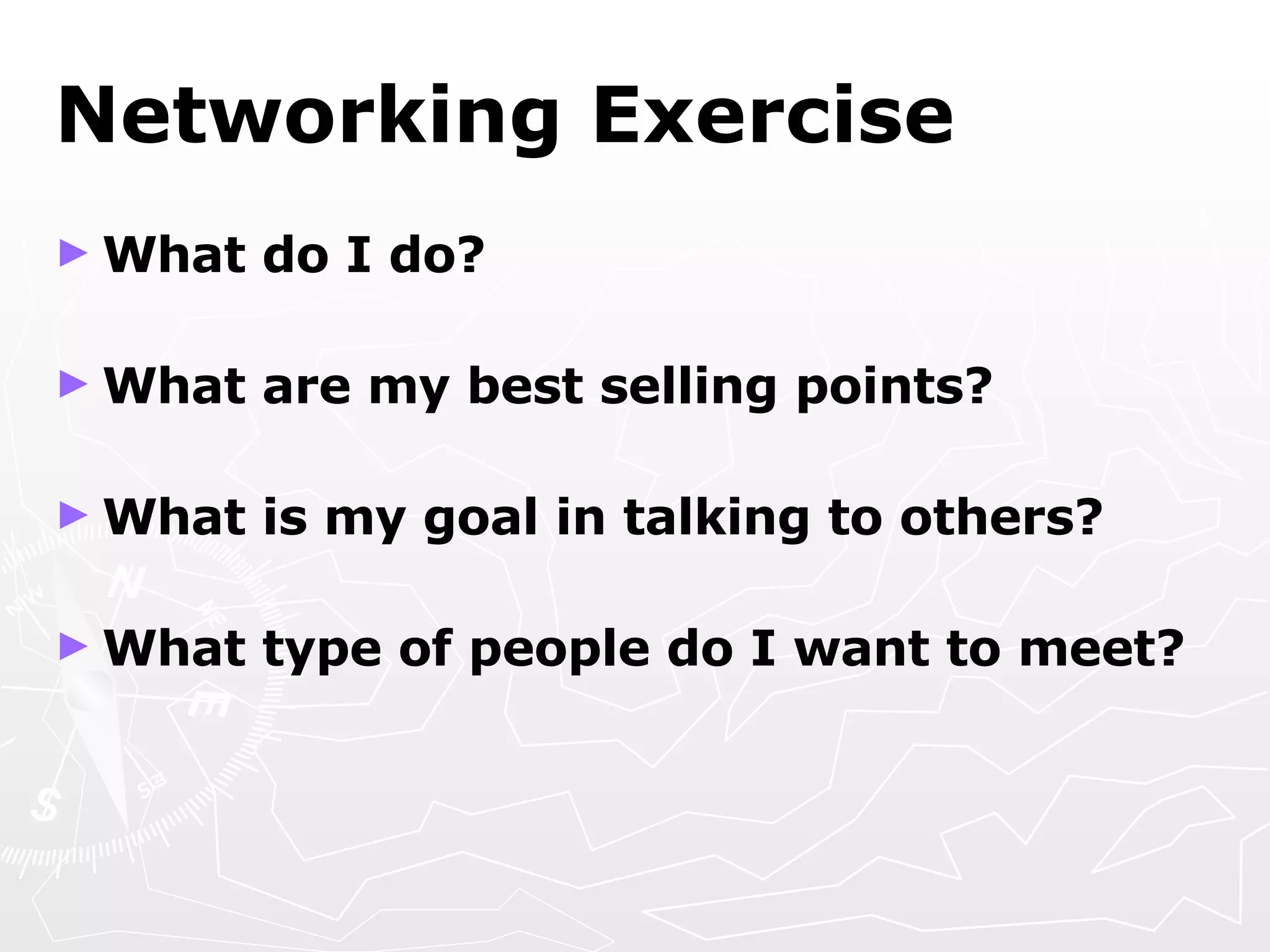 Networking Exercise

► What do I do?

► What are my best selling points?

► What is my goal in talking to others?

► What type of people do I want to meet?